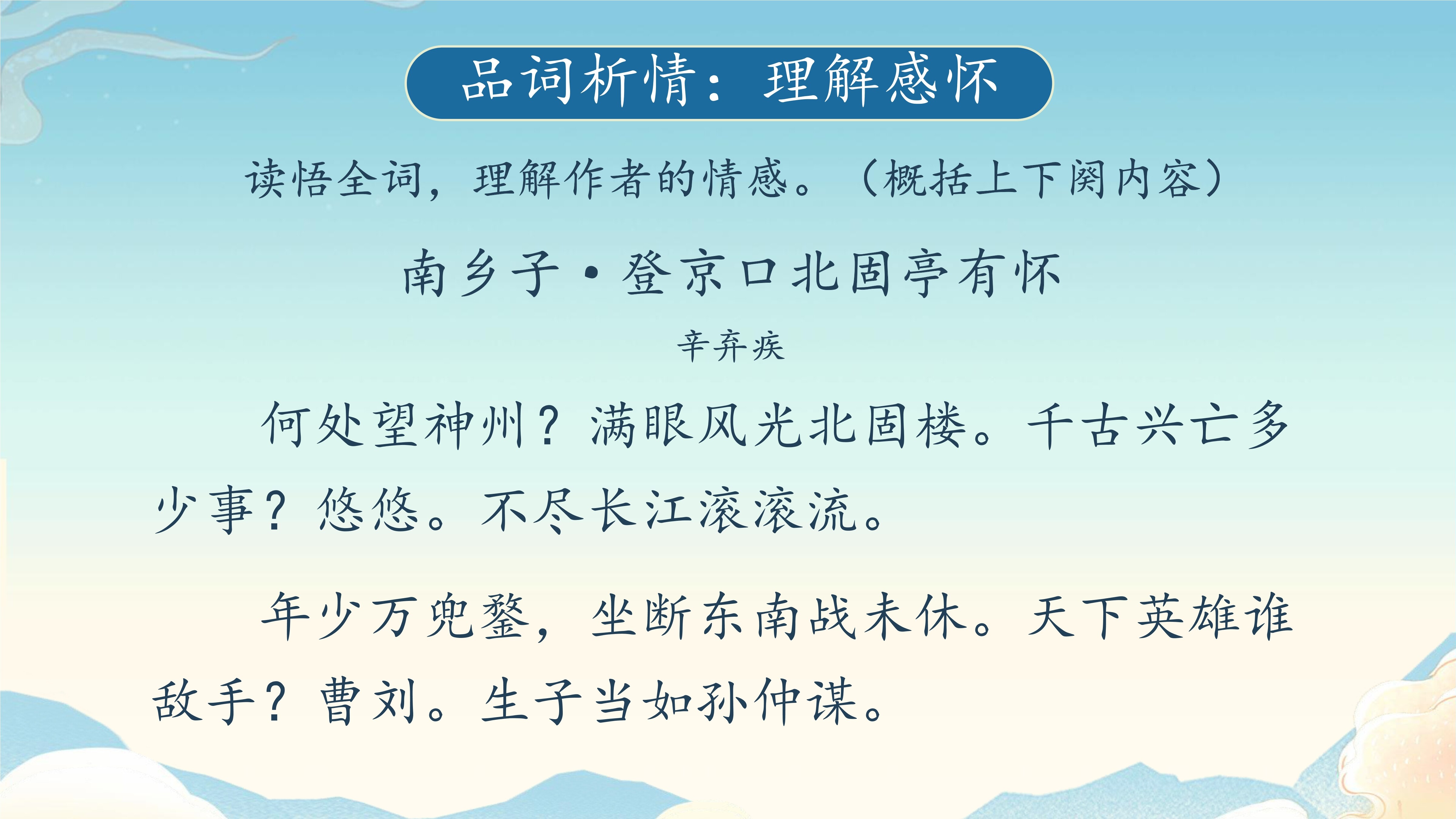 品词析情：理解感怀

读悟全词，理解作者的情感。（概括上下阕内容）

南乡子·登京口北固亭有怀

辛弃疾

何处望神州？满眼风光北固楼。千古兴亡多少事？悠悠。不尽长江滚滚流。

年少万兜鍪，坐断东南战未休。天下英雄谁敌手？曹刘。生子当如孙仲谋。